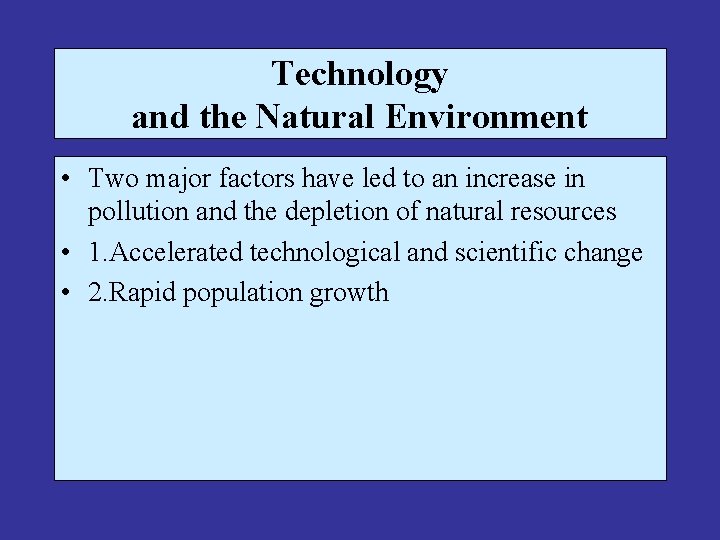 Technology
and the Natural Environment

• Two major factors have led to an increase in pollution and the depletion of natural resources
• 1.Accelerated technological and scientific change
• 2.Rapid population growth